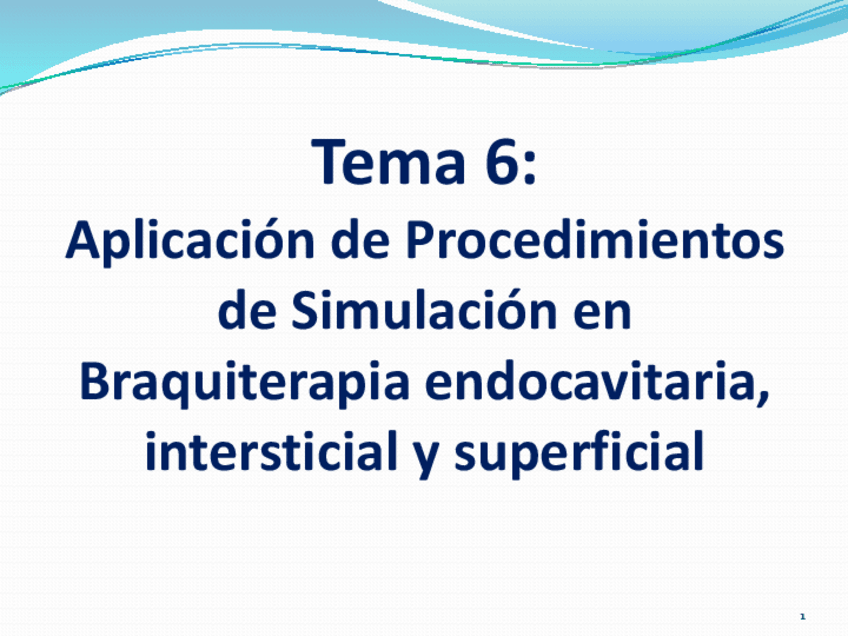 Tema 6:
Aplicación de Procedimientos de Simulación en Braquiterapia endocavitaria, intersticial y superficial

1